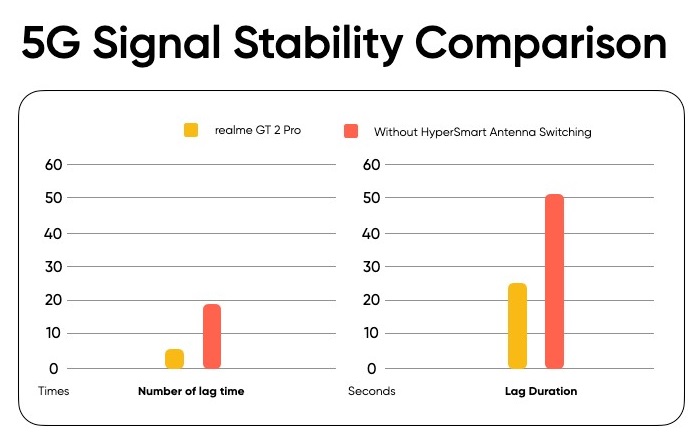 5G Signal Stability Comparison

realme GT 2 Pro

Without HyperSmart Antenna Switching

60
50
40
30
20
10
0

Times

Number of lag time

60
50
40
30
20
10
0

Seconds

Lag Duration